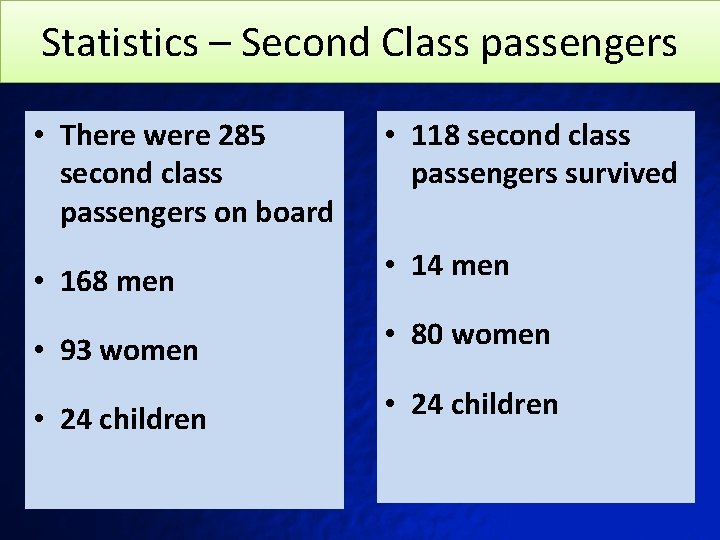 Statistics – Second Class passengers

• There were 285 second class passengers on board

• 168 men

• 93 women

• 24 children

• 118 second class passengers survived

• 14 men

• 80 women

• 24 children